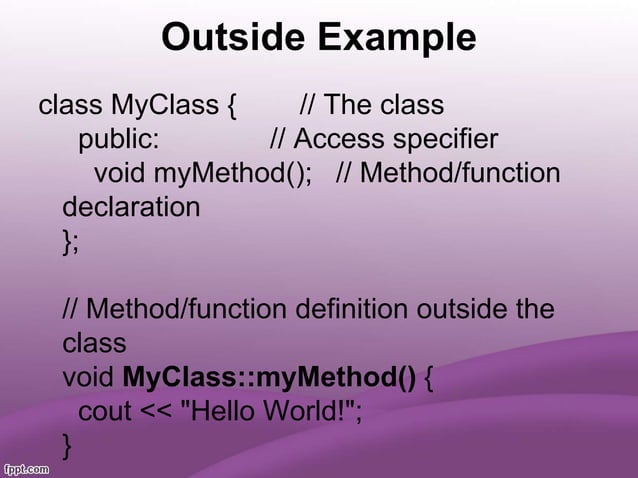 Outside Example

class MyClass {        // The class
  public:              // Access specifier
    void myMethod();   // Method/function declaration
};

// Method/function definition outside the class
void MyClass::myMethod() {
  cout << "Hello World!";
}

fppt.com